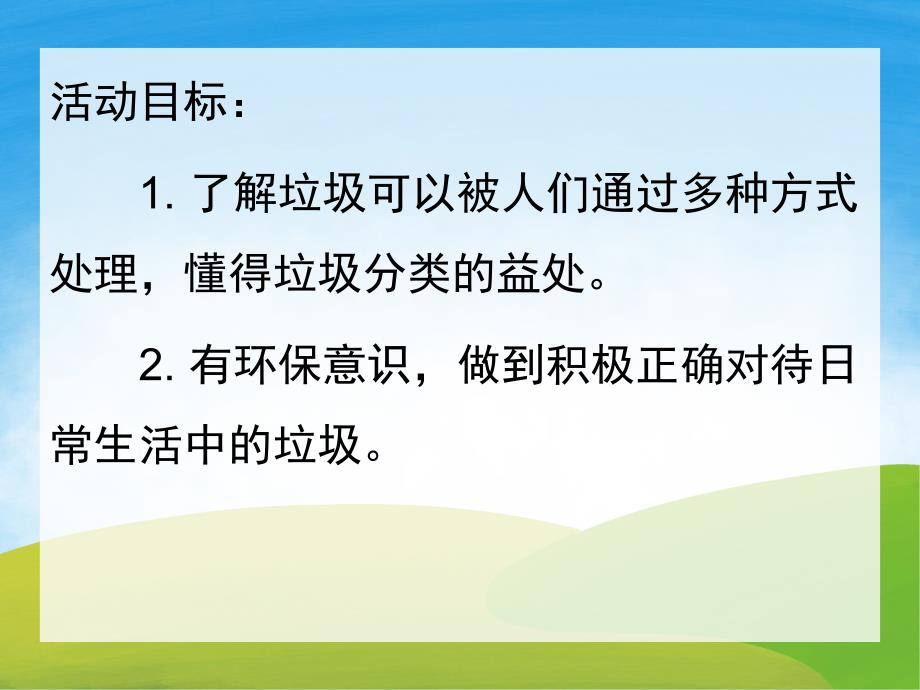 活动目标：

1. 了解垃圾可以被人们通过多种方式处理，懂得垃圾分类的益处。

2. 有环保意识，做到积极正确对待日常生活中的垃圾。